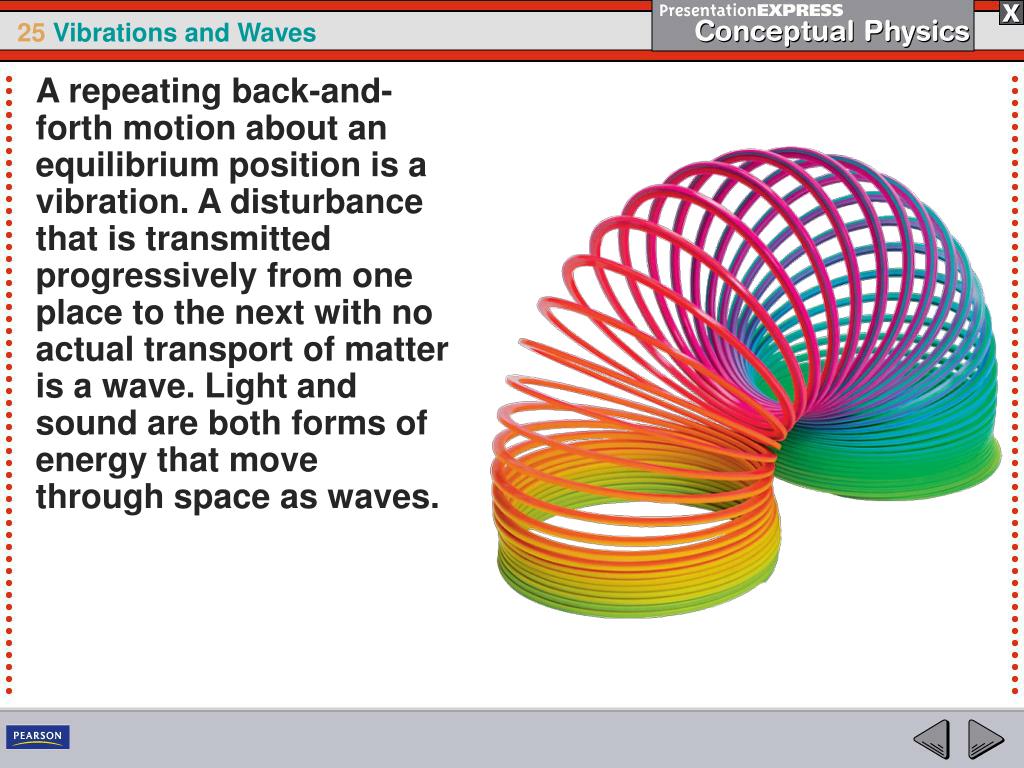 25 Vibrations and Waves

PresentationEXPRESS
Conceptual Physics

X

A repeating back-and-forth motion about an equilibrium position is a vibration. A disturbance that is transmitted progressively from one place to the next with no actual transport of matter is a wave. Light and sound are both forms of energy that move through space as waves.

PEARSON